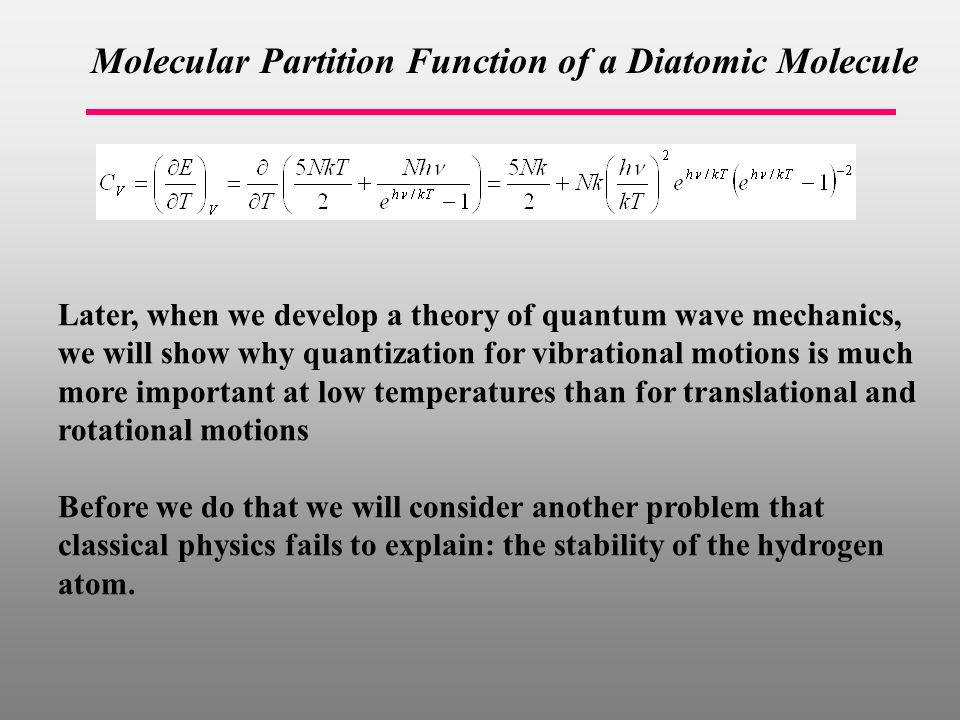 Molecular Partition Function of a Diatomic Molecule

$C_V = \left(\frac{\partial E}{\partial T}\right)_V = \frac{\partial}{\partial T}\left(\frac{5NkT}{2} + \frac{Nh\nu}{e^{h\nu/kT}-1}\right) = \frac{5Nk}{2} + Nk\left(\frac{h\nu}{kT}\right)^2 e^{h\nu/kT}\left(e^{h\nu/kT}-1\right)^{-2}$

Later, when we develop a theory of quantum wave mechanics, we will show why quantization for vibrational motions is much more important at low temperatures than for translational and rotational motions

Before we do that we will consider another problem that classical physics fails to explain: the stability of the hydrogen atom.